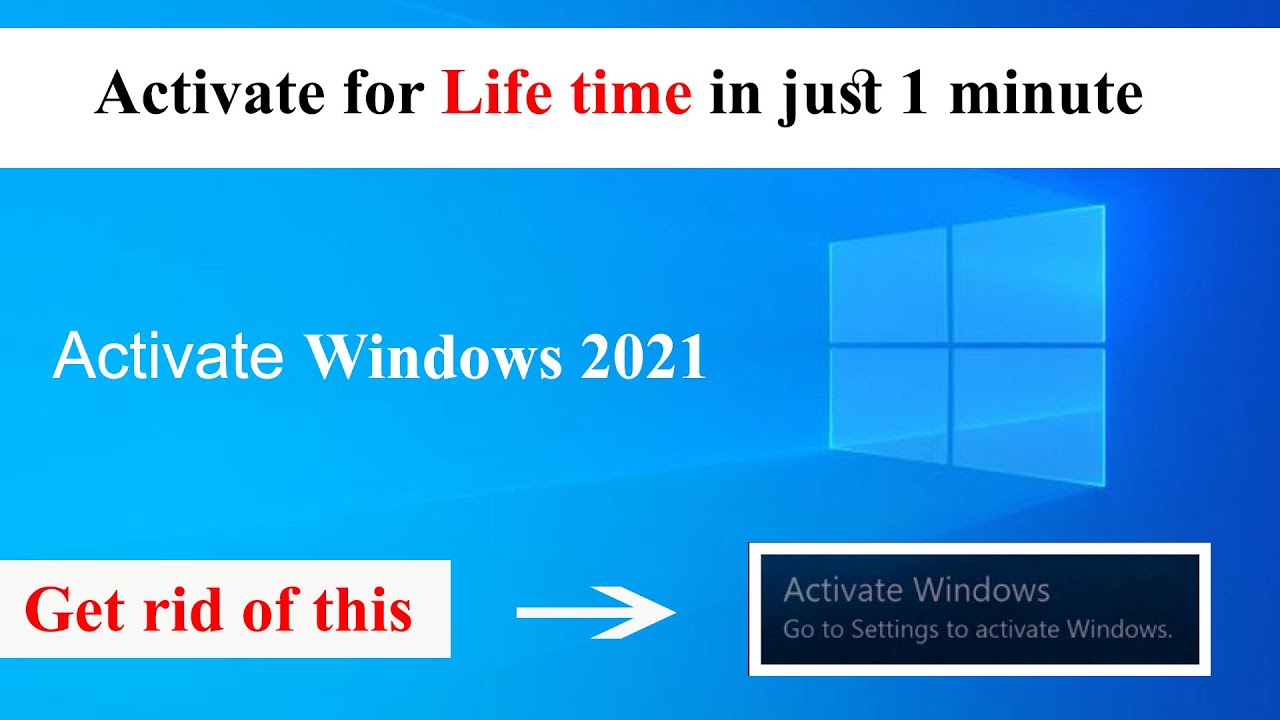 Activate for Life time in just 1 minute

Activate Windows 2021

Get rid of this

Activate Windows
Go to Settings to activate Windows.